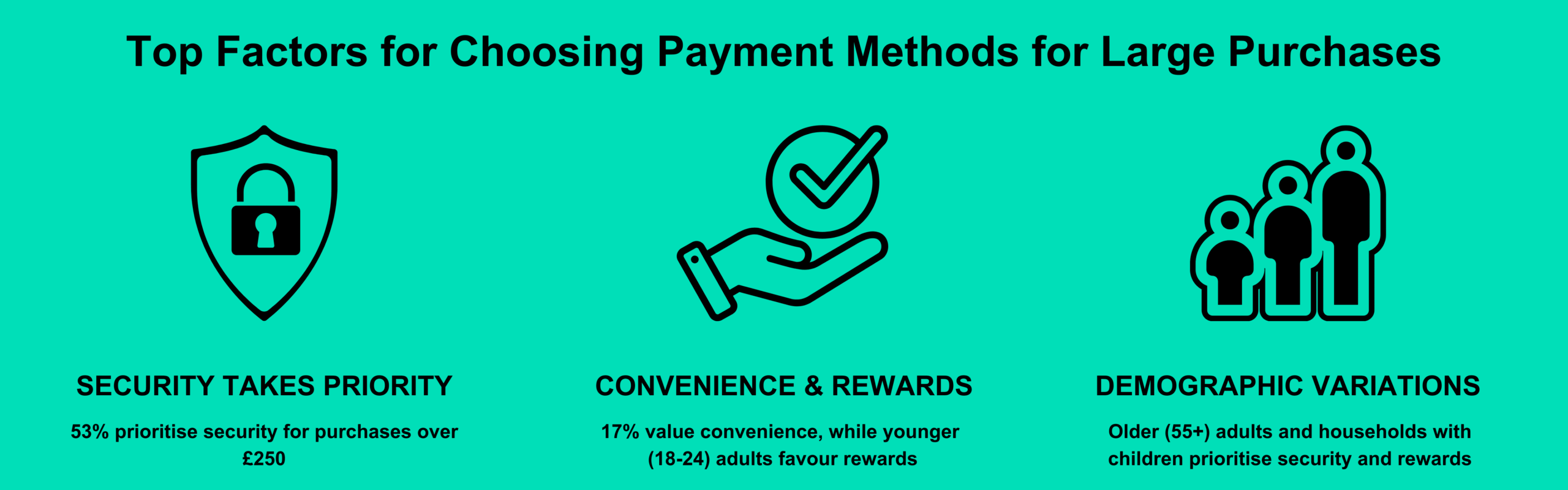 Top Factors for Choosing Payment Methods for Large Purchases

SECURITY TAKES PRIORITY

53% prioritise security for purchases over £250

CONVENIENCE & REWARDS

17% value convenience, while younger (18-24) adults favour rewards

DEMOGRAPHIC VARIATIONS

Older (55+) adults and households with children prioritise security and rewards